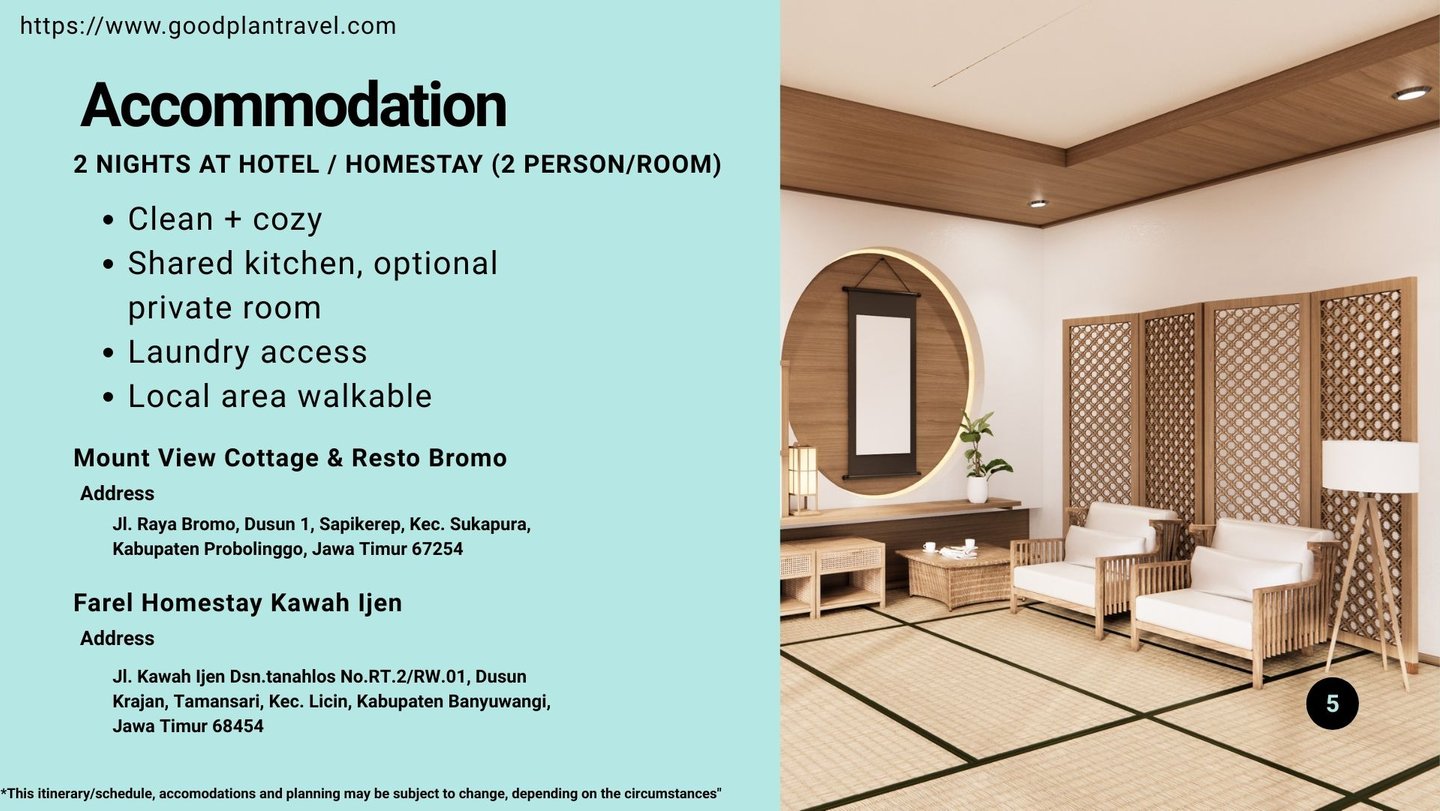 https://www.goodplantravel.com

Accommodation

2 NIGHTS AT HOTEL / HOMESTAY (2 PERSON/ROOM)

- Clean + cozy
- Shared kitchen, optional private room
- Laundry access
- Local area walkable

Mount View Cottage & Resto Bromo

Address

Jl. Raya Bromo, Dusun 1, Sapikerep, Kec. Sukapura, Kabupaten Probolinggo, Jawa Timur 67254

Farel Homestay Kawah Ijen

Address

Jl. Kawah Ijen Dsn.tanahlos No.RT.2/RW.01, Dusun Krajan, Tamansari, Kec. Licin, Kabupaten Banyuwangi, Jawa Timur 68454

5

*This itinerary/schedule, accomodations and planning may be subject to change, depending on the circumstances"